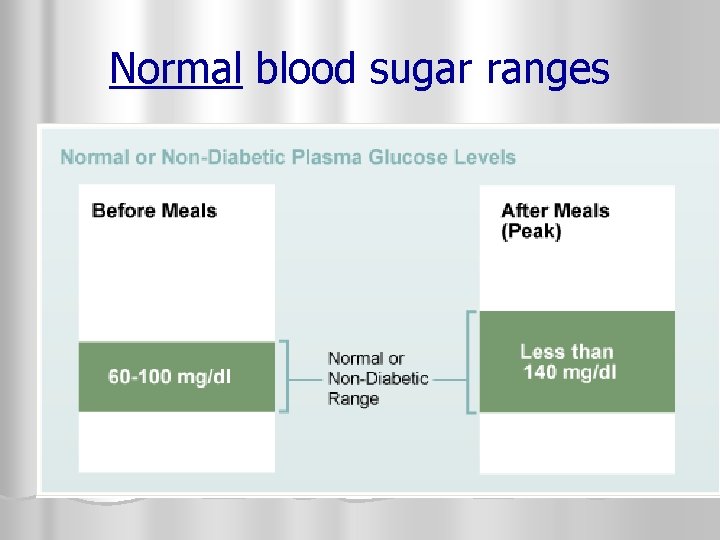 Normal blood sugar ranges

Normal or Non-Diabetic Plasma Glucose Levels

Before Meals

60-100 mg/dl

Normal or Non-Diabetic Range

After Meals (Peak)

Less than 140 mg/dl